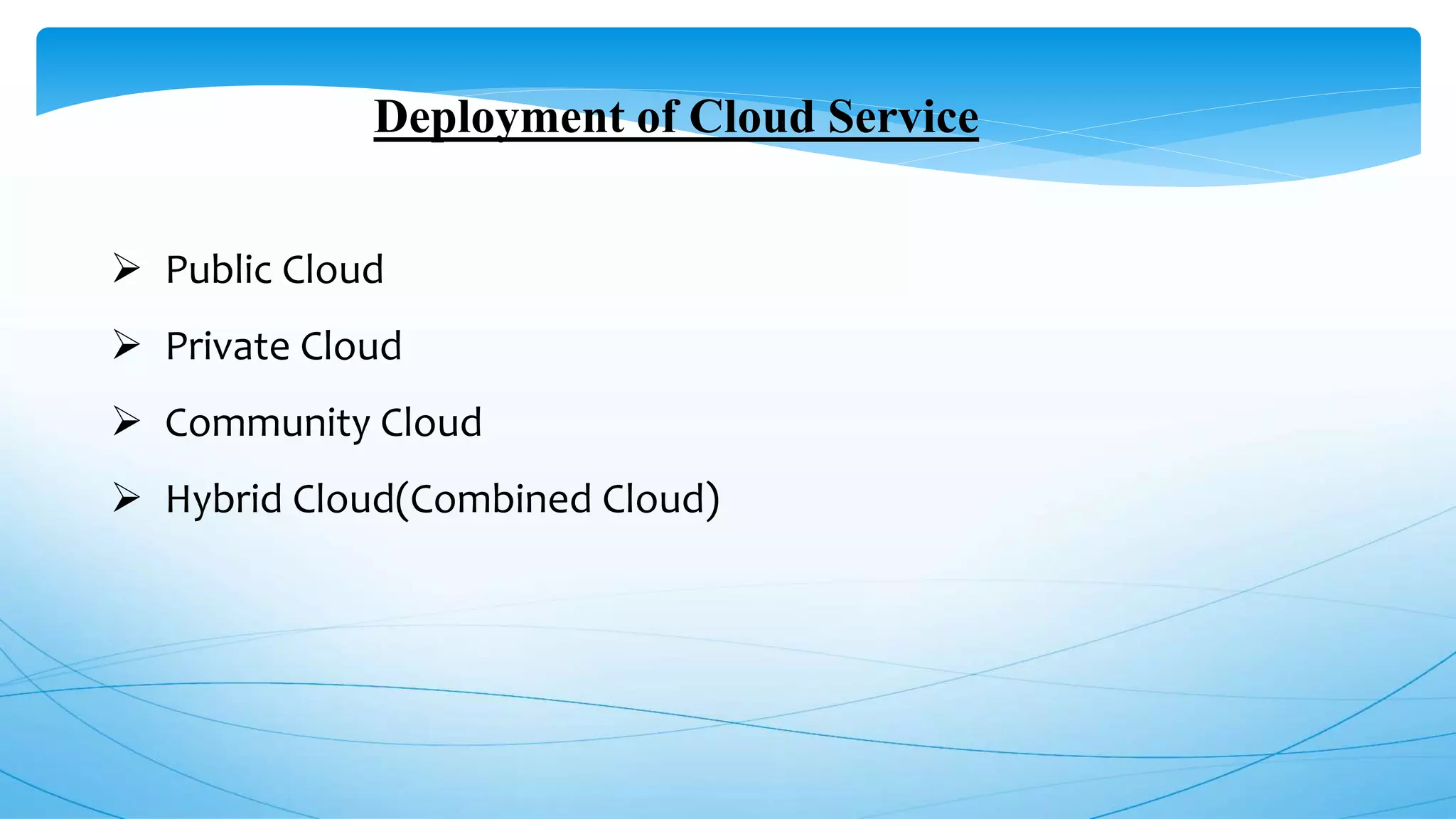 Deployment of Cloud Service

➢ Public Cloud

➢ Private Cloud

➢ Community Cloud

➢ Hybrid Cloud(Combined Cloud)